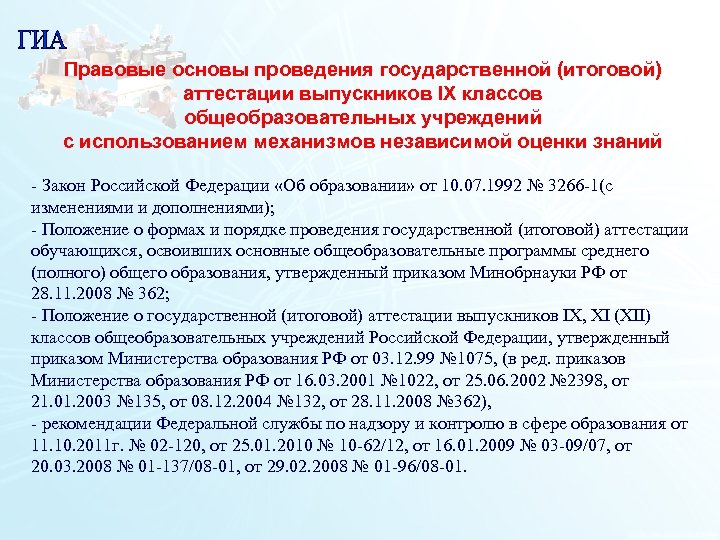 ГИА

Правовые основы проведения государственной (итоговой) аттестации выпускников IX классов общеобразовательных учреждений с использованием механизмов независимой оценки знаний

- Закон Российской Федерации «Об образовании» от 10.07.1992 № 3266-1(с изменениями и дополнениями);
- Положение о формах и порядке проведения государственной (итоговой) аттестации обучающихся, освоивших основные общеобразовательные программы среднего (полного) общего образования, утвержденный приказом Минобрнауки РФ от 28.11.2008 № 362;
- Положение о государственной (итоговой) аттестации выпускников IX, XI (XII) классов общеобразовательных учреждений Российской Федерации, утвержденный приказом Министерства образования РФ от 03.12.99 №1075, (в ред. приказов Министерства образования РФ от 16.03.2001 №1022, от 25.06.2002 №2398, от 21.01.2003 №135, от 08.12.2004 №132, от 28.11.2008 №362),
- рекомендации Федеральной службы по надзору и контролю в сфере образования от 11.10.2011г. № 02-120, от 25.01.2010 № 10-62/12, от 16.01.2009 № 03-09/07, от 20.03.2008 № 01-137/08-01, от 29.02.2008 № 01-96/08-01.